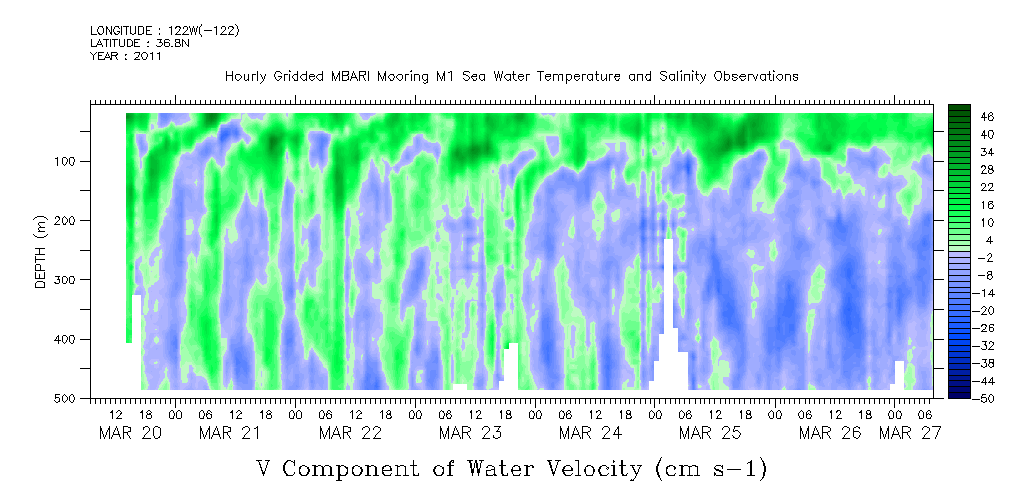 LONGITUDE : 122W(-122)
LATITUDE : 36.8N
YEAR : 2011

Hourly Gridded MBARI Mooring M1 Sea Water Temperature and Salinity Observations

DEPTH (m)
100
200
300
400
500

46
40
34
28
22
16
10
4
-2
-8
-14
-20
-26
-32
-38
-44
-50

12 18 00 06 12 18 00 06 12 18 00 06 12 18 00 06 12 18 00 06 12 18 00 06 12 18 00 06
MAR 20 MAR 21 MAR 22 MAR 23 MAR 24 MAR 25 MAR 26 MAR 27

V Component of Water Velocity (cm s-1)